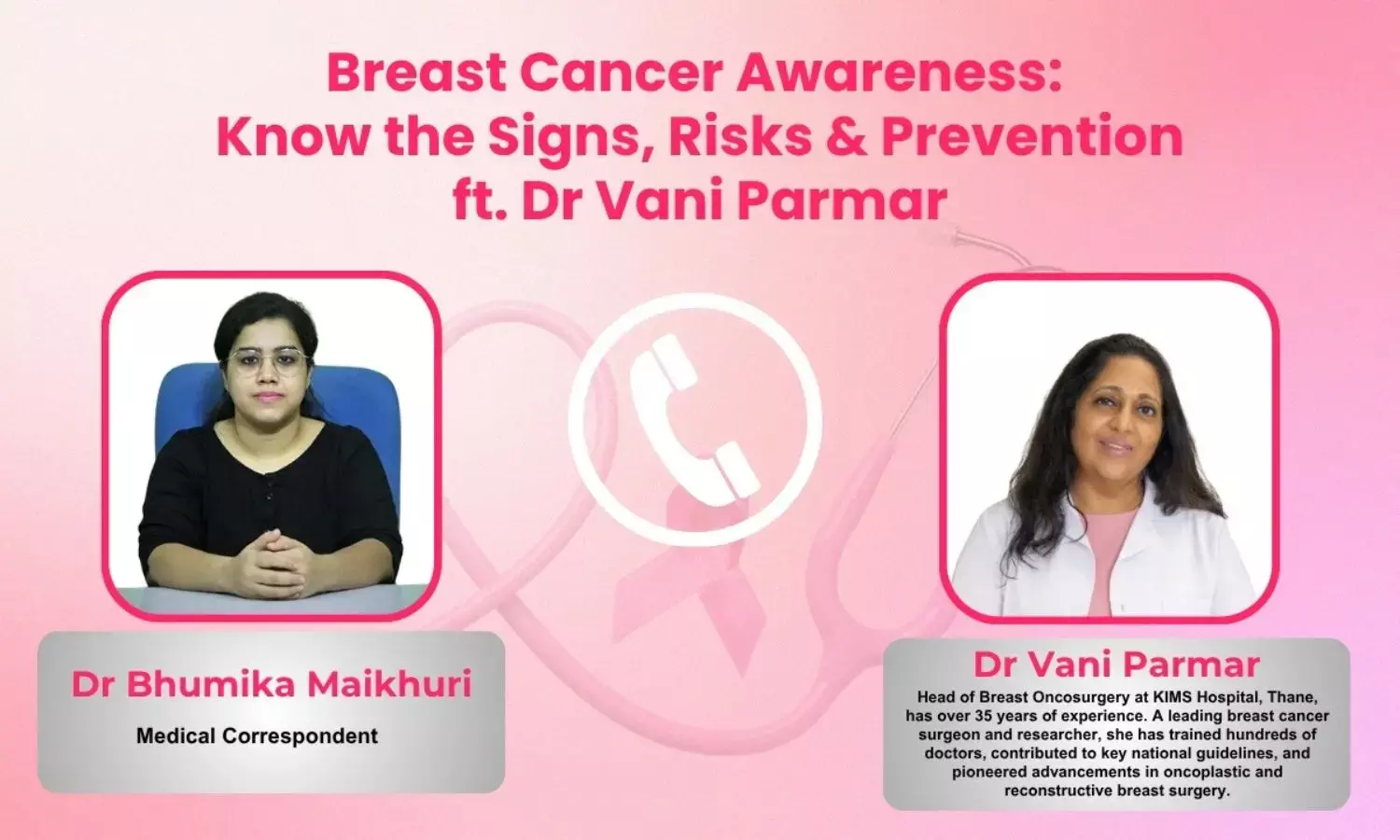 Breast Cancer Awareness:
Know the Signs, Risks & Prevention
ft. Dr Vani Parmar

Dr Bhumika Maikhuri

Medical Correspondent

Dr Vani Parmar

Head of Breast Oncosurgery at KIMS Hospital, Thane, has over 35 years of experience. A leading breast cancer surgeon and researcher, she has trained hundreds of doctors, contributed to key national guidelines, and pioneered advancements in oncoplastic and reconstructive breast surgery.